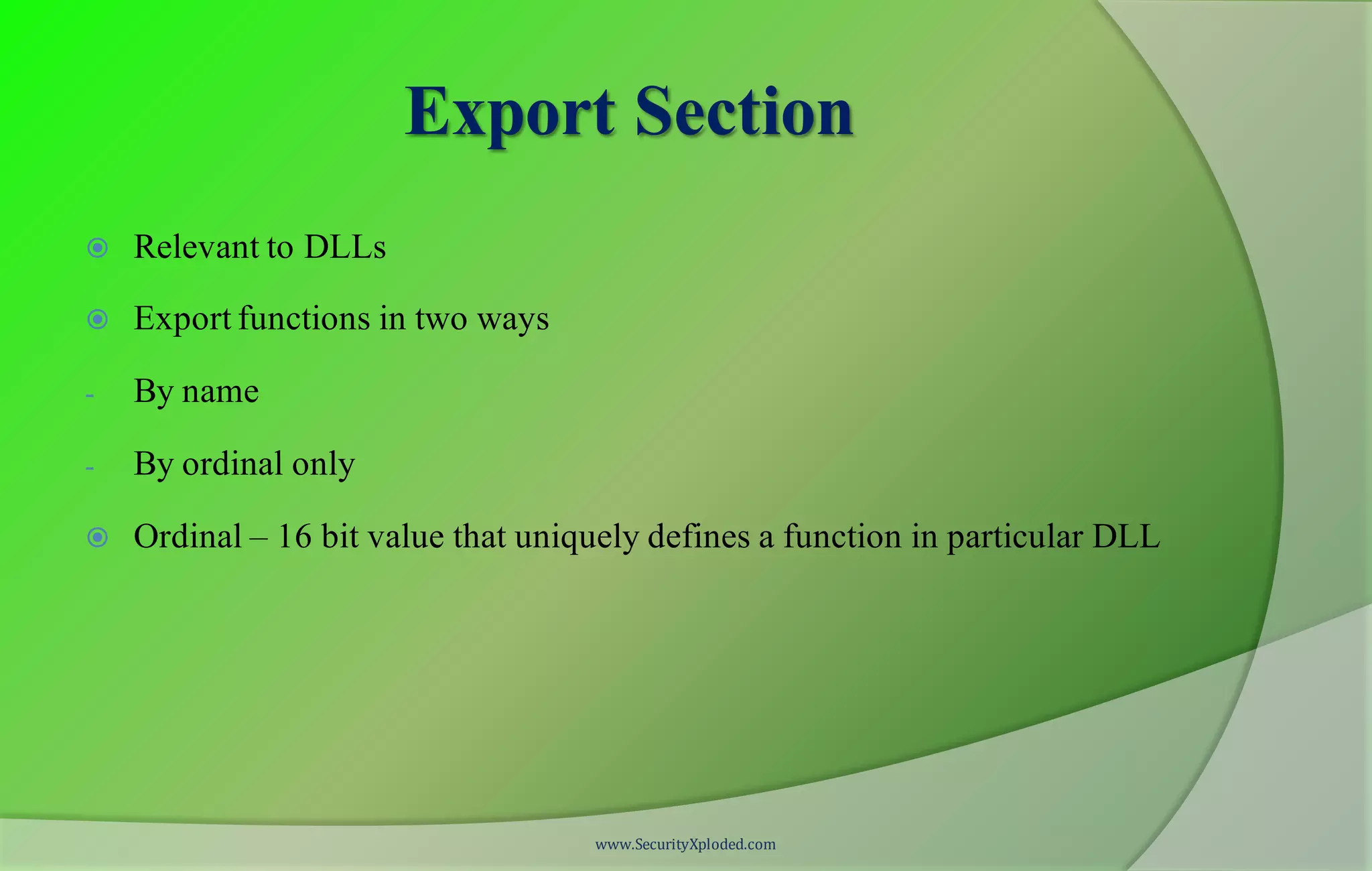 Export Section

Relevant to DLLs

Export functions in two ways

- By name

- By ordinal only

Ordinal – 16 bit value that uniquely defines a function in particular DLL

www.SecurityXploded.com